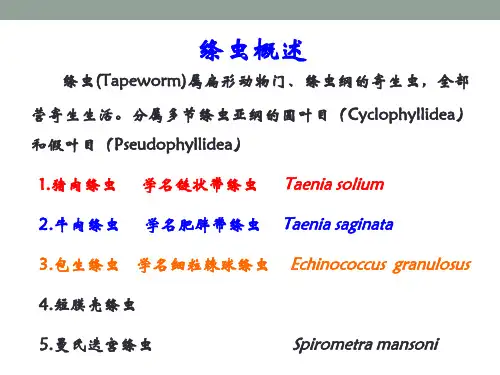 绦虫概述

绦虫(Tapeworm)属扁形动物门、绦虫纲的寄生虫，全部营寄生生活。分属多节绦虫亚纲的圆叶目（Cyclophyllidea）和假叶目（Pseudophyllidea）

1.猪肉绦虫　学名链状带绦虫　Taenia solium

2.牛肉绦虫　学名肥胖带绦虫　Taenia saginata

3.包生绦虫　学名细粒棘球绦虫　Echinococcus granulosus

4.短膜壳绦虫

5.曼氏迭宫绦虫　Spirometra mansoni